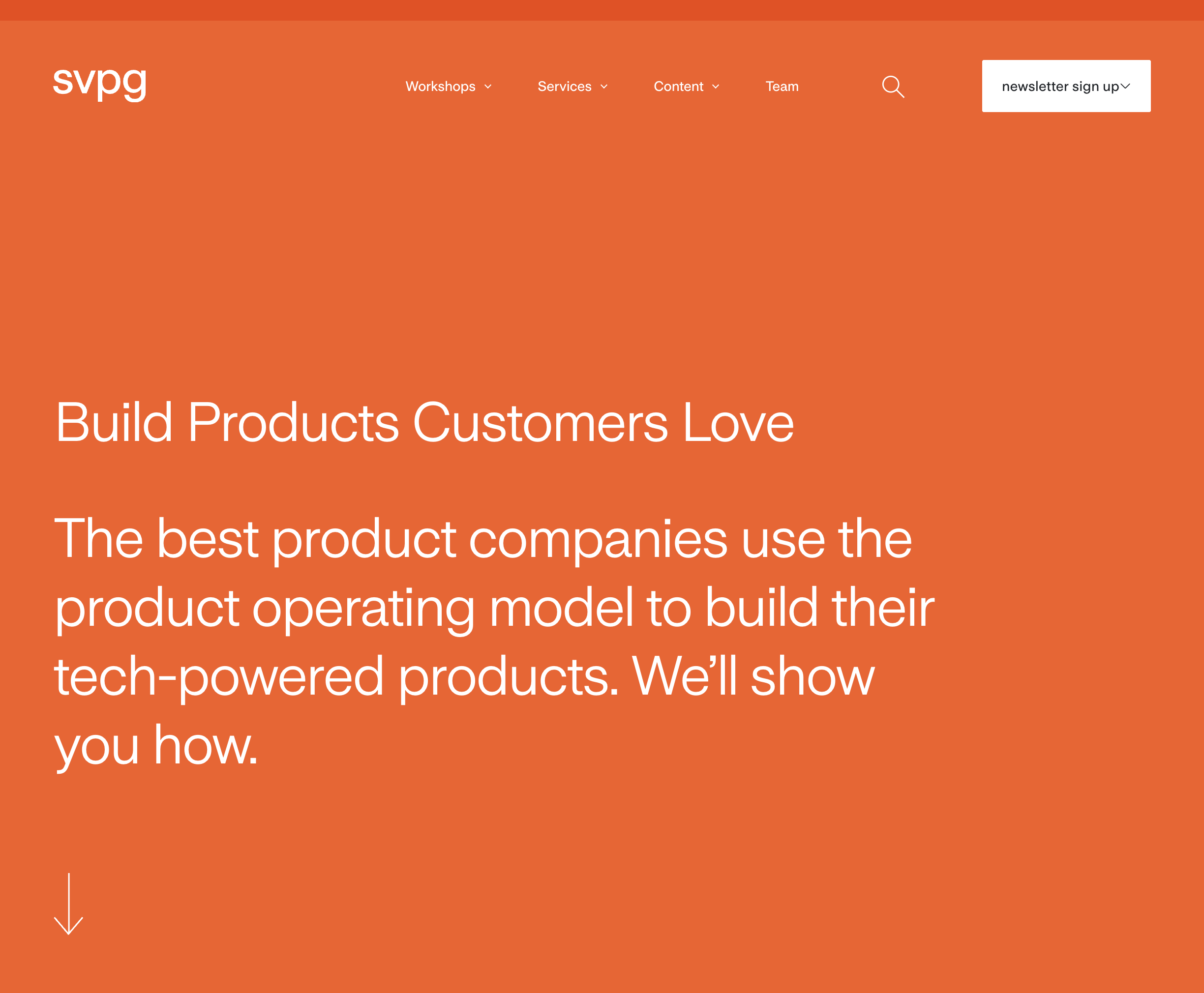 svpg

Workshops Services Content Team

newsletter sign up

Build Products Customers Love

The best product companies use the product operating model to build their tech-powered products. We’ll show you how.